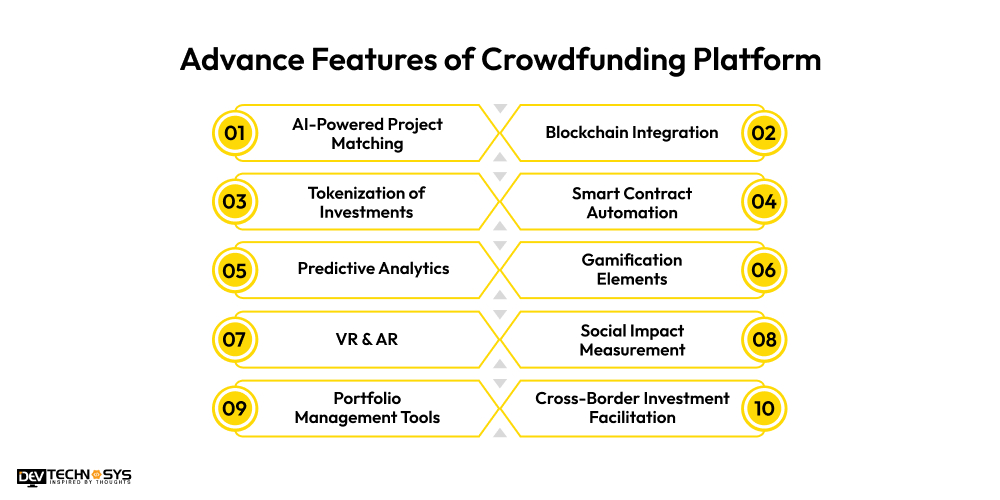 Advance Features of Crowdfunding Platform

01 AI-Powered Project Matching

Blockchain Integration 02

03 Tokenization of Investments

Smart Contract Automation 04

05 Predictive Analytics

Gamification Elements 06

07 VR & AR

Social Impact Measurement 08

09 Portfolio Management Tools

Cross-Border Investment Facilitation 10

DEV TECHNOSYS
INSPIRED BY THOUGHTS